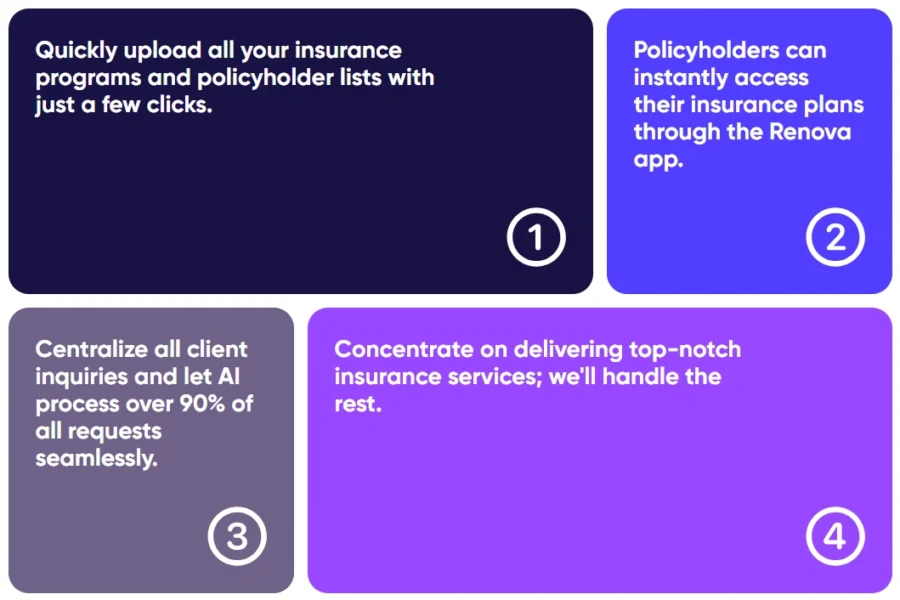 Quickly upload all your insurance programs and policyholder lists with just a few clicks.

1

Policyholders can instantly access their insurance plans through the Renova app.

2

Centralize all client inquiries and let AI process over 90% of all requests seamlessly.

3

Concentrate on delivering top-notch insurance services; we'll handle the rest.

4